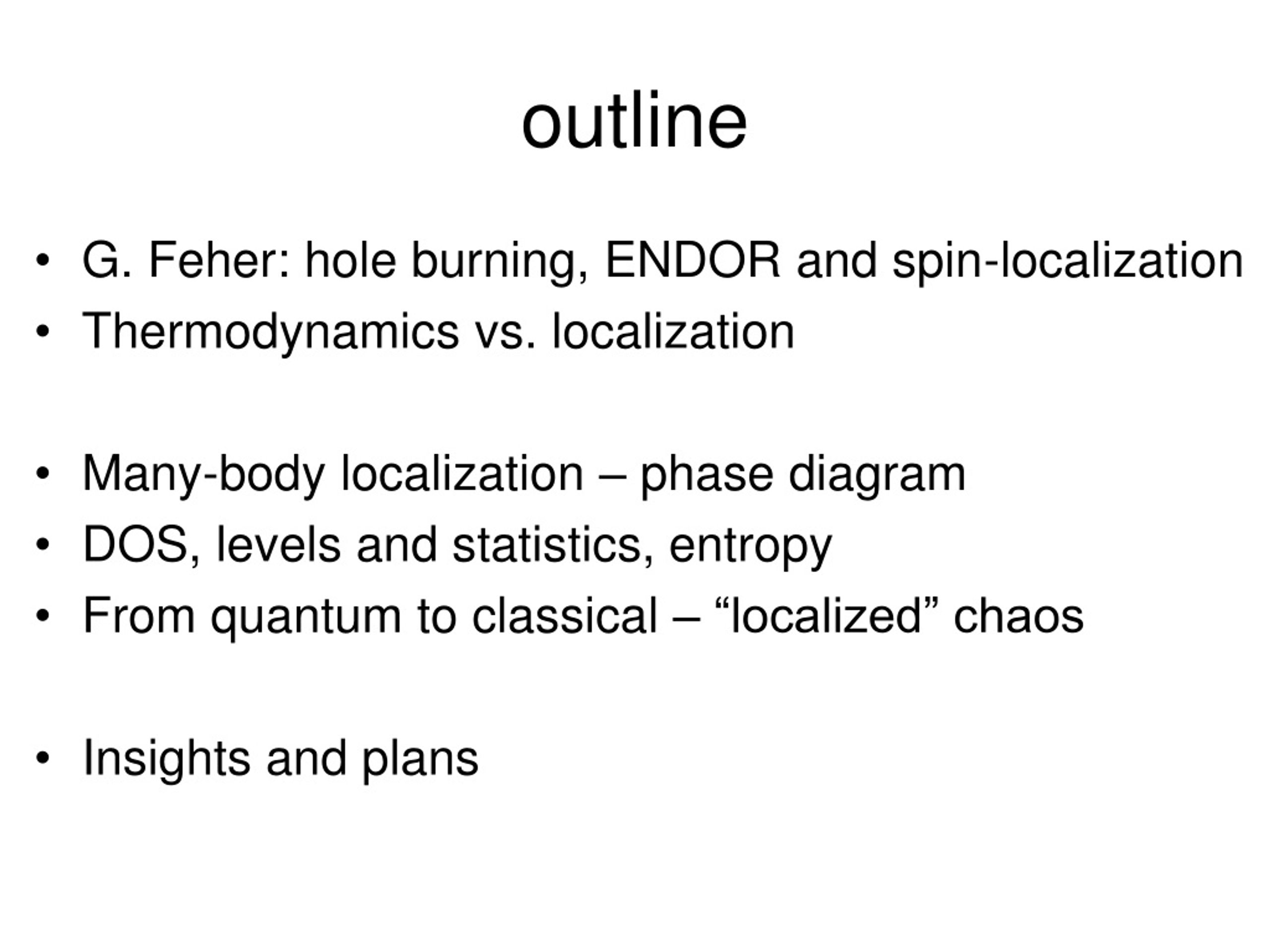 outline

• G. Feher: hole burning, ENDOR and spin-localization
• Thermodynamics vs. localization

• Many-body localization – phase diagram
• DOS, levels and statistics, entropy
• From quantum to classical – “localized” chaos

• Insights and plans